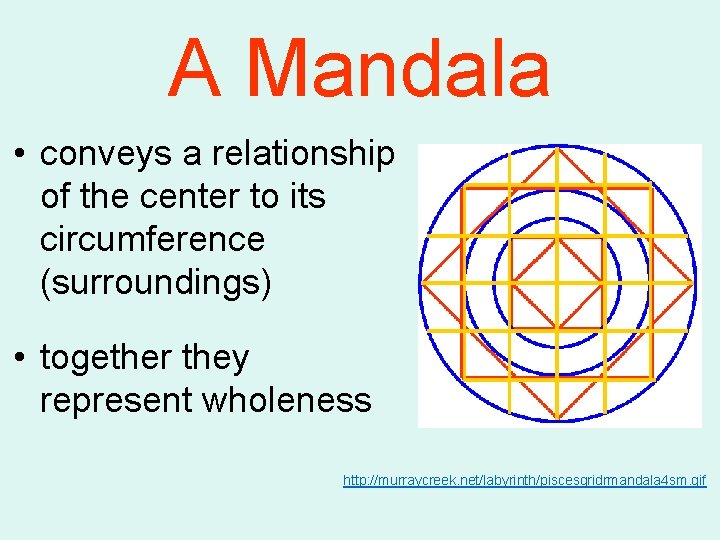 A Mandala

• conveys a relationship of the center to its circumference (surroundings)

• together they represent wholeness

http://murraycreek.net/labyrinth/piscesgridmandala4sm.gif